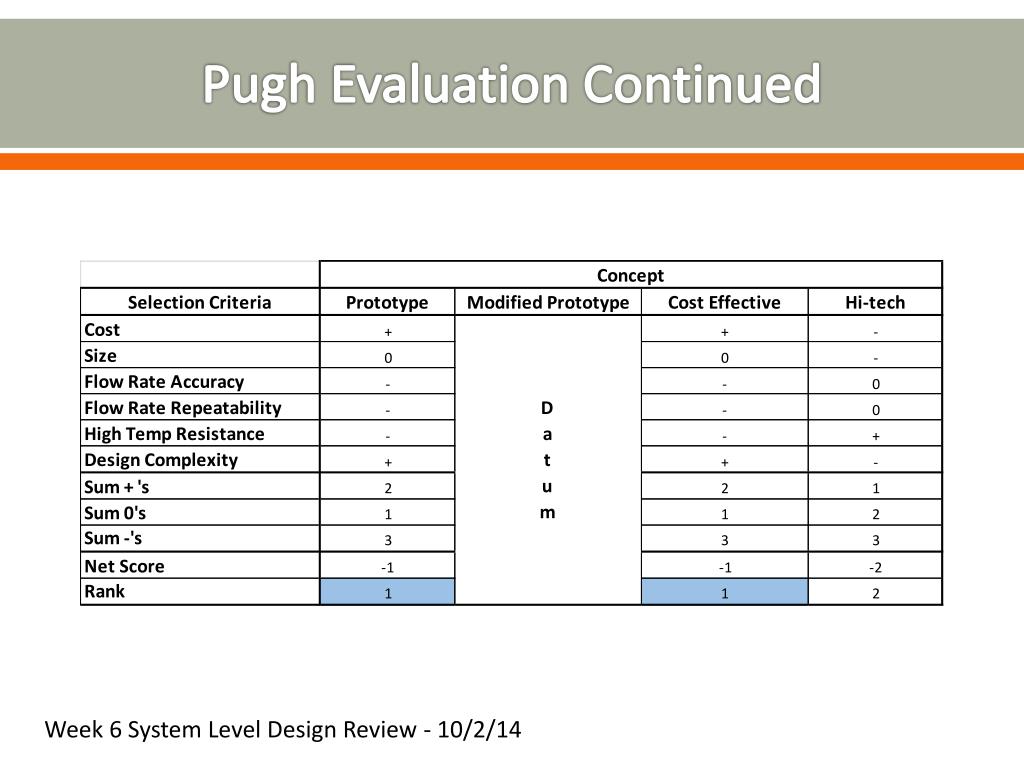 Pugh Evaluation Continued

| | Concept | | | |
|---|---|---|---|---|
| Selection Criteria | Prototype | Modified Prototype | Cost Effective | Hi-tech |
| Cost | + | | + | - |
| Size | 0 | | 0 | - |
| Flow Rate Accuracy | - | | - | 0 |
| Flow Rate Repeatability | - | D | - | 0 |
| High Temp Resistance | - | a | - | + |
| Design Complexity | + | t | + | - |
| Sum + 's | 2 | u | 2 | 1 |
| Sum 0's | 1 | m | 1 | 2 |
| Sum -'s | 3 | | 3 | 3 |
| Net Score | -1 | | -1 | -2 |
| Rank | 1 | | 1 | 2 |

Week 6 System Level Design Review - 10/2/14